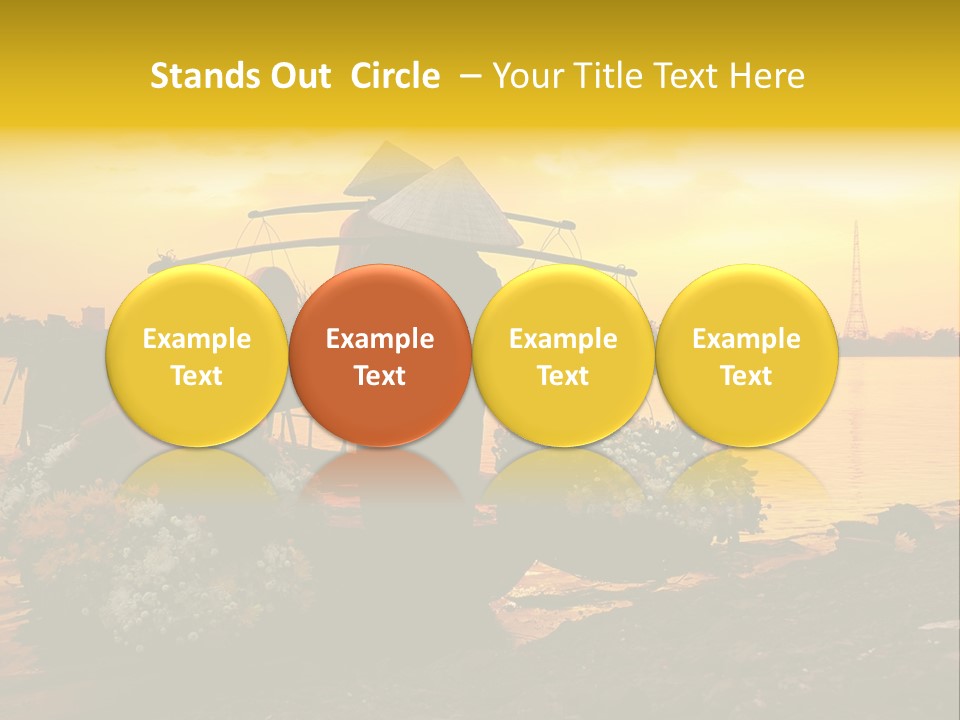 Stands Out  Circle  – Your Title Text Here

Example Text

Example Text

Example Text

Example Text